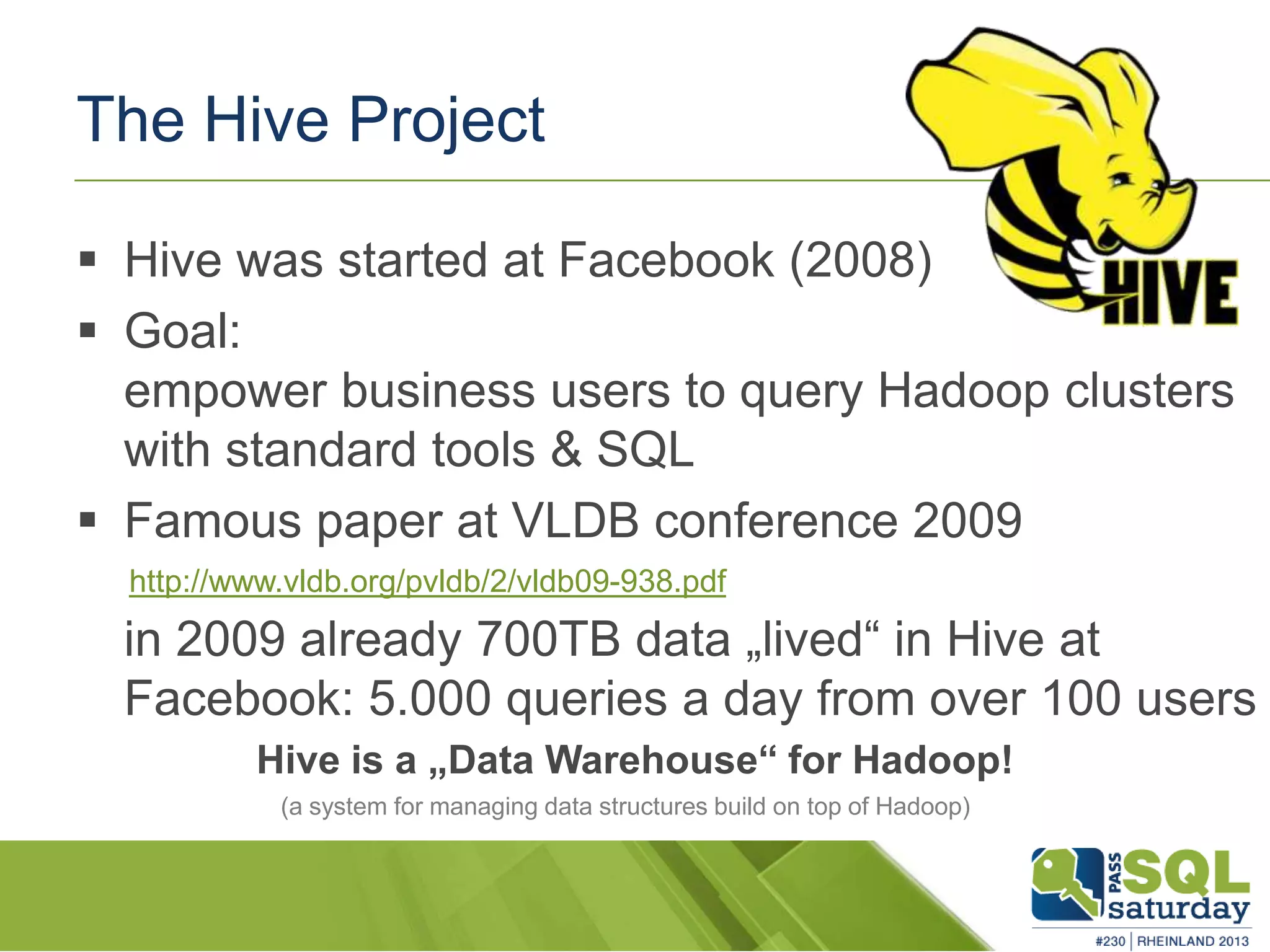 The Hive Project

HIVE

▪ Hive was started at Facebook (2008)
▪ Goal:
empower business users to query Hadoop clusters with standard tools & SQL
▪ Famous paper at VLDB conference 2009
http://www.vldb.org/pvldb/2/vldb09-938.pdf
in 2009 already 700TB data „lived“ in Hive at Facebook: 5.000 queries a day from over 100 users

Hive is a „Data Warehouse“ for Hadoop!
(a system for managing data structures build on top of Hadoop)

PASS SQL saturday
#230 | RHEINLAND 2013